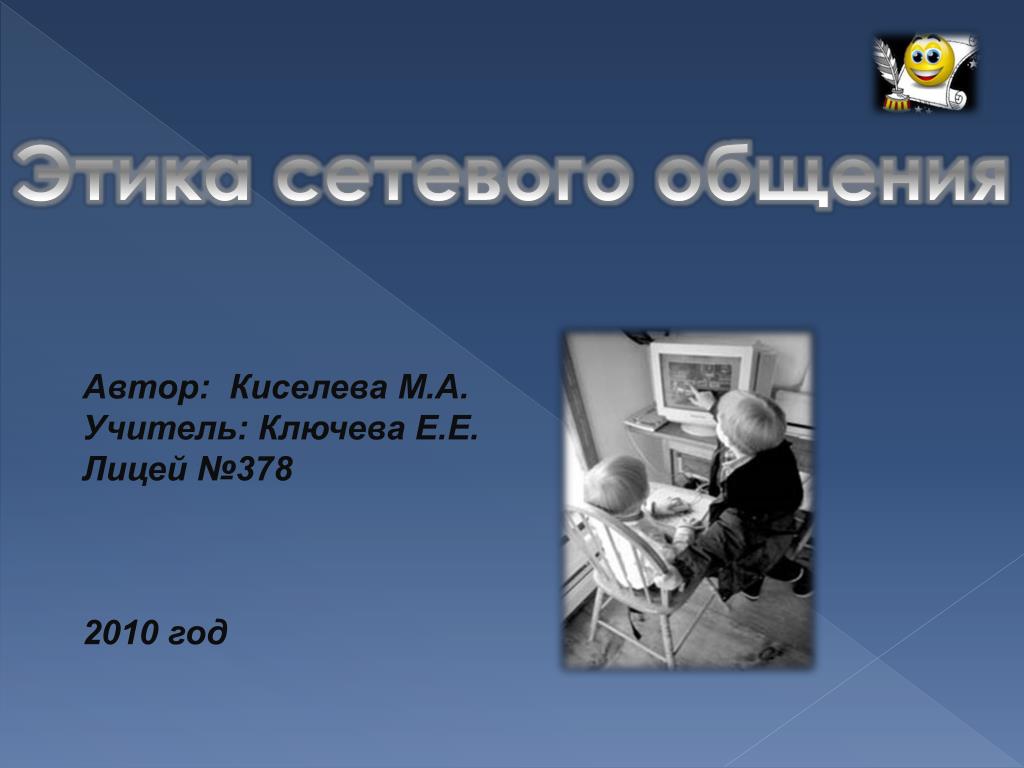 Этика сетевого общения

Автор: Киселева М.А.
Учитель: Ключева Е.Е.
Лицей №378

2010 год